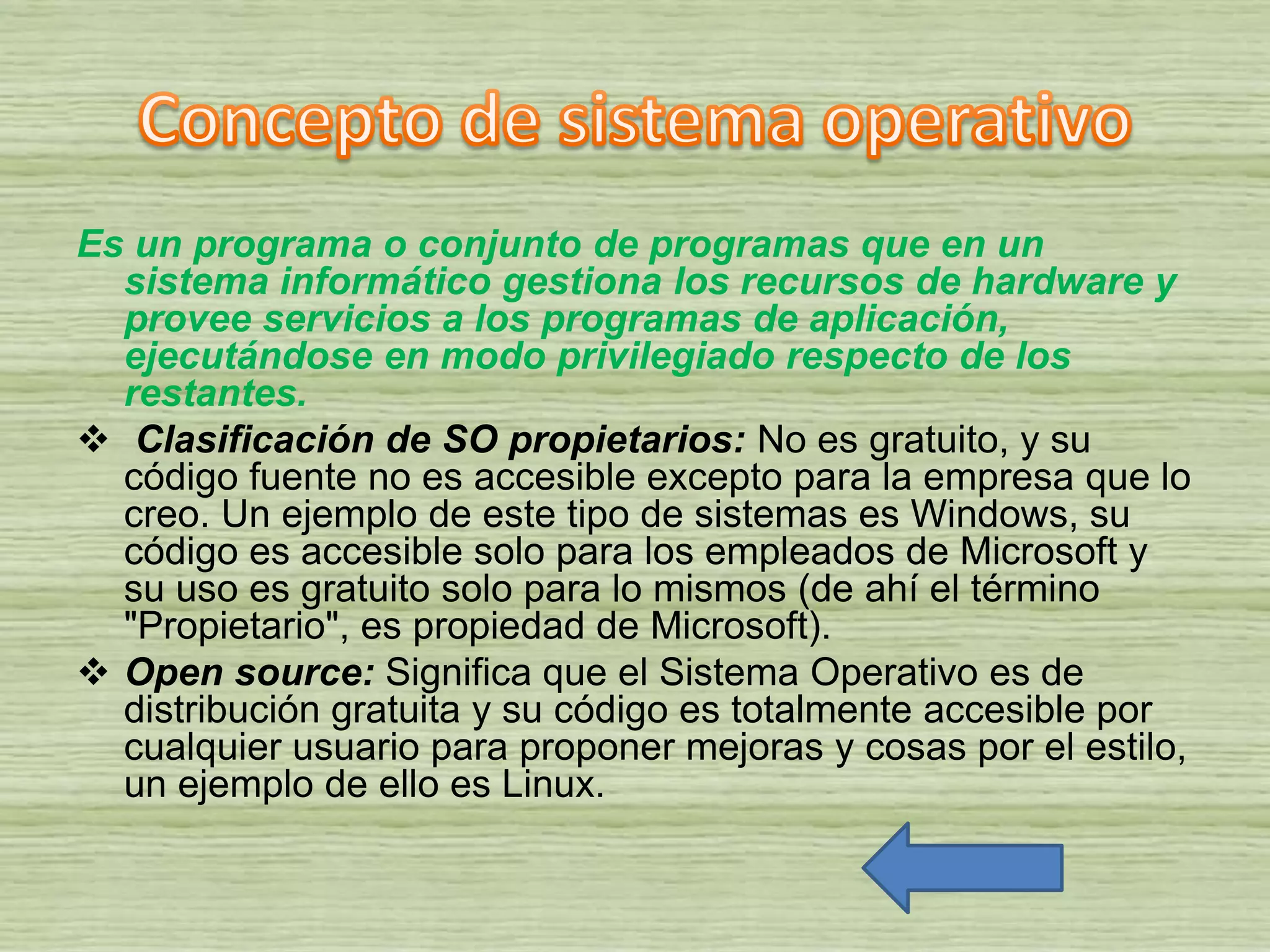 Concepto de sistema operativo

Es un programa o conjunto de programas que en un sistema informático gestiona los recursos de hardware y provee servicios a los programas de aplicación, ejecutándose en modo privilegiado respecto de los restantes.

❖ Clasificación de SO propietarios: No es gratuito, y su código fuente no es accesible excepto para la empresa que lo creo. Un ejemplo de este tipo de sistemas es Windows, su código es accesible solo para los empleados de Microsoft y su uso es gratuito solo para lo mismos (de ahí el término "Propietario", es propiedad de Microsoft).

❖ Open source: Significa que el Sistema Operativo es de distribución gratuita y su código es totalmente accesible por cualquier usuario para proponer mejoras y cosas por el estilo, un ejemplo de ello es Linux.